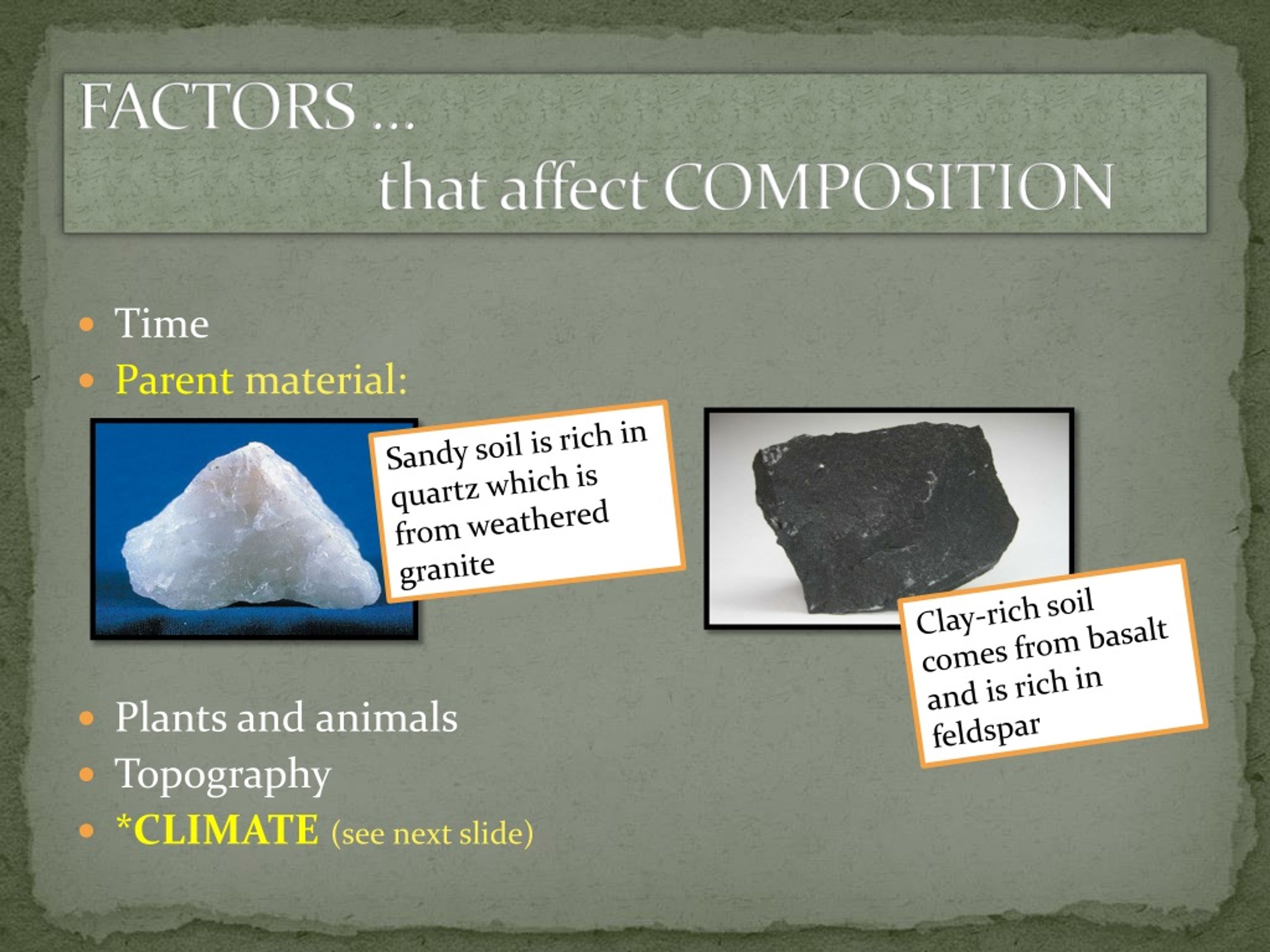 FACTORS …
that affect COMPOSITION

- Time
- Parent material:

Sandy soil is rich in quartz which is from weathered granite

Clay-rich soil comes from basalt and is rich in feldspar

- Plants and animals
- Topography
- *CLIMATE (see next slide)